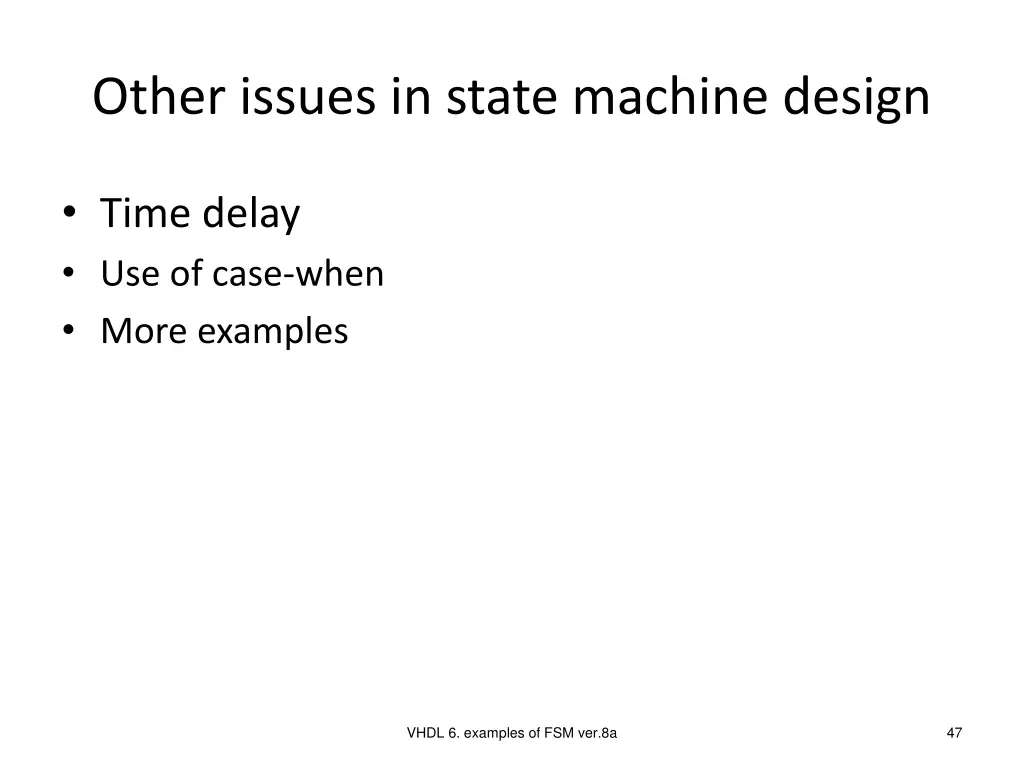 Other issues in state machine design

• Time delay
• Use of case-when
• More examples

VHDL 6. examples of FSM ver.8a

47